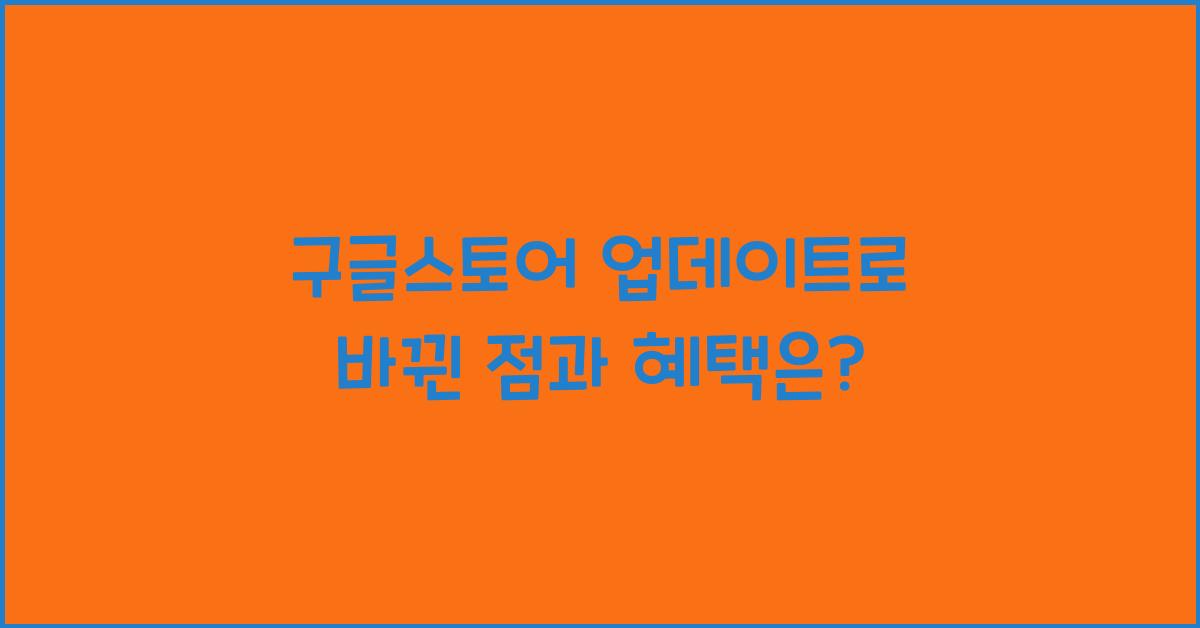 구글스토어 업데이트로
바뀐 점과 혜택은?